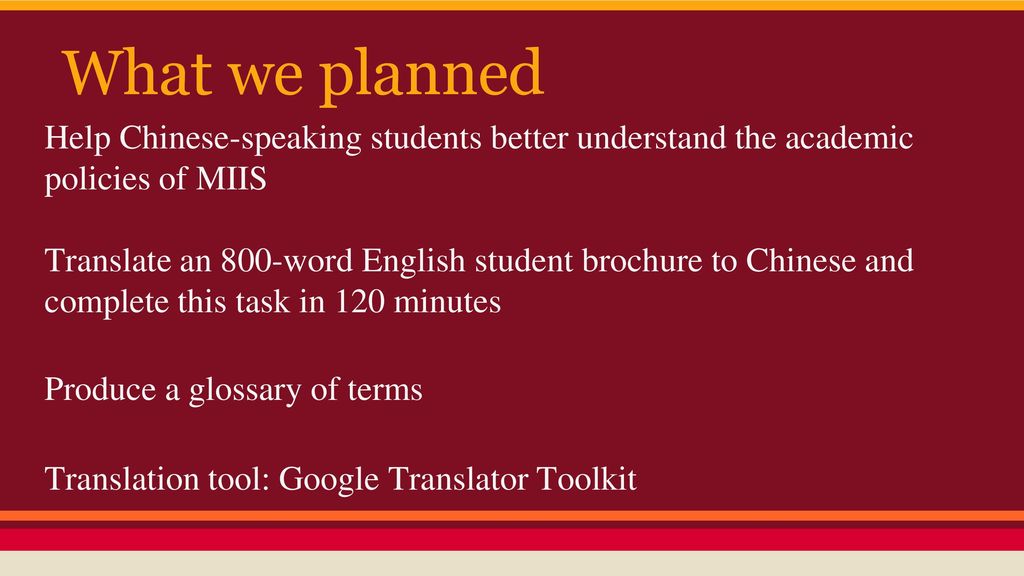 What we planned

Help Chinese-speaking students better understand the academic policies of MIIS

Translate an 800-word English student brochure to Chinese and complete this task in 120 minutes

Produce a glossary of terms

Translation tool: Google Translator Toolkit